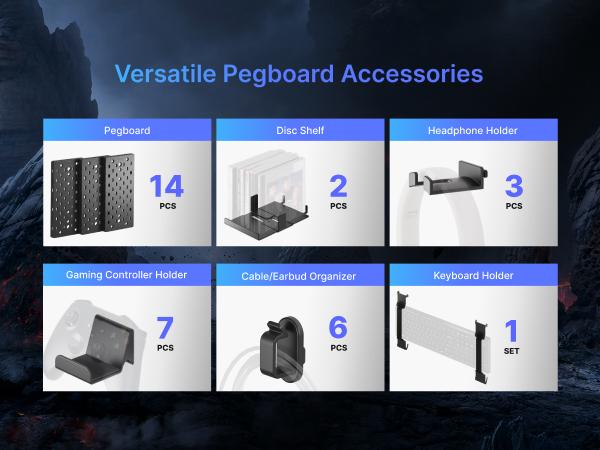 Versatile Pegboard Accessories

Pegboard
14
PCS

Disc Shelf
2
PCS

Headphone Holder
3
PCS

Gaming Controller Holder
7
PCS

Cable/Earbud Organizer
6
PCS

Keyboard Holder
1
SET